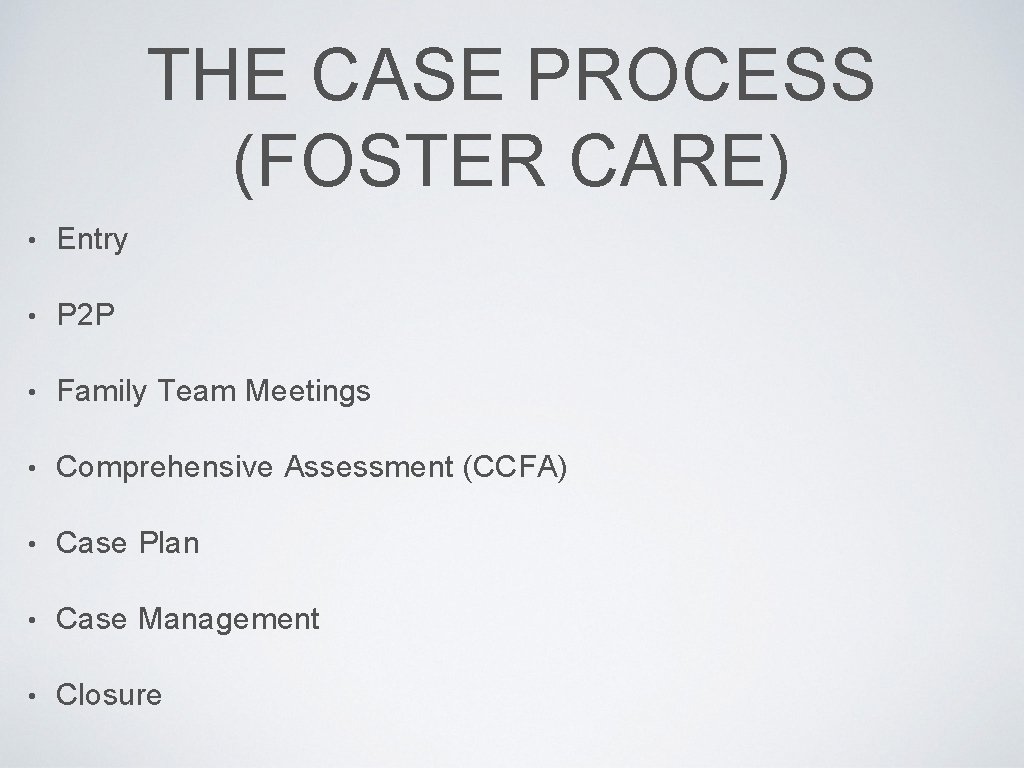 THE CASE PROCESS (FOSTER CARE)

• Entry

• P2P

• Family Team Meetings

• Comprehensive Assessment (CCFA)

• Case Plan

• Case Management

• Closure